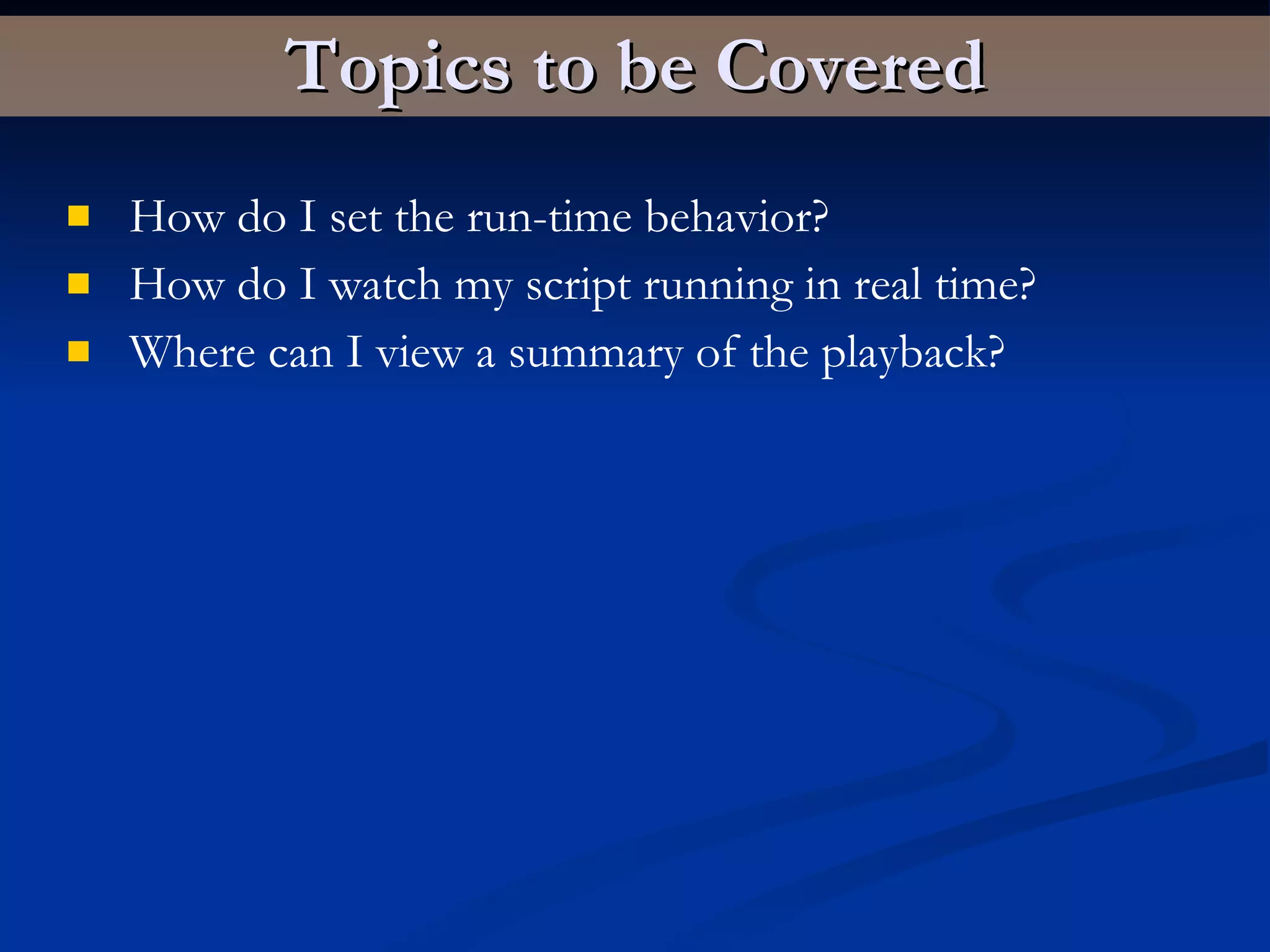 Topics to be Covered

- How do I set the run-time behavior?
- How do I watch my script running in real time?
- Where can I view a summary of the playback?